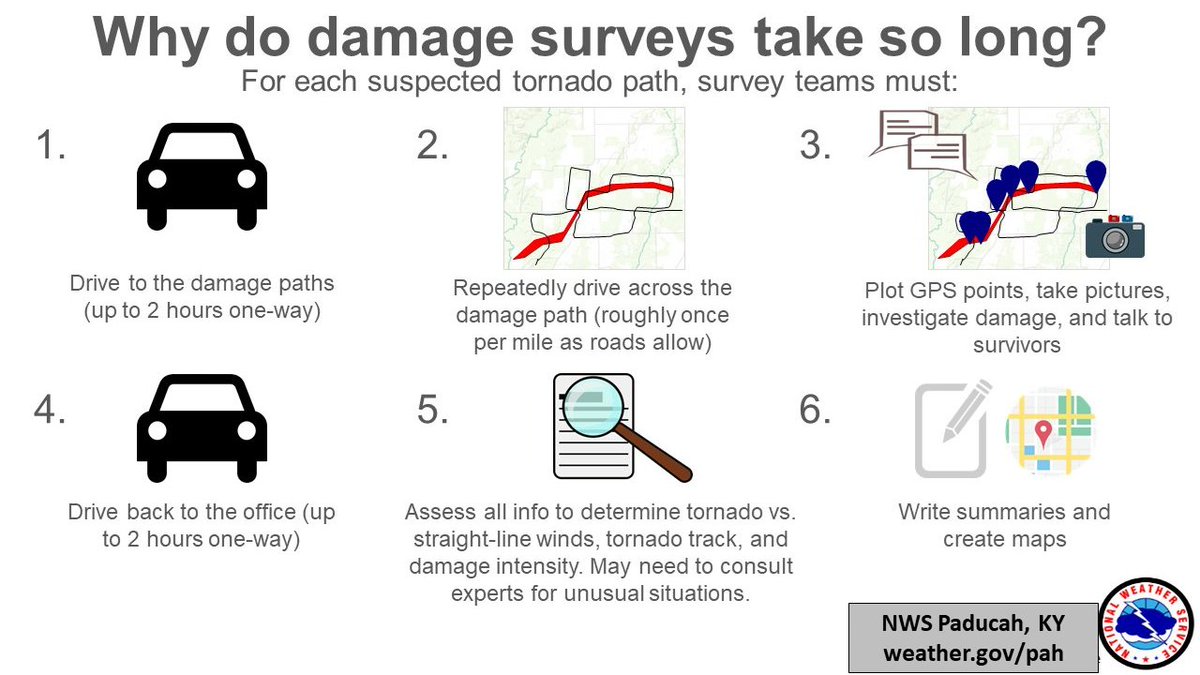 Why do damage surveys take so long?
For each suspected tornado path, survey teams must:

1.

Drive to the damage paths (up to 2 hours one-way)

2.

Repeatedly drive across the damage path (roughly once per mile as roads allow)

3.

Plot GPS points, take pictures, investigate damage, and talk to survivors

4.

Drive back to the office (up to 2 hours one-way)

5.

Assess all info to determine tornado vs. straight-line winds, tornado track, and damage intensity. May need to consult experts for unusual situations.

6.

Write summaries and create maps

NWS Paducah, KY
weather.gov/pah

NATIONAL WEATHER SERVICE